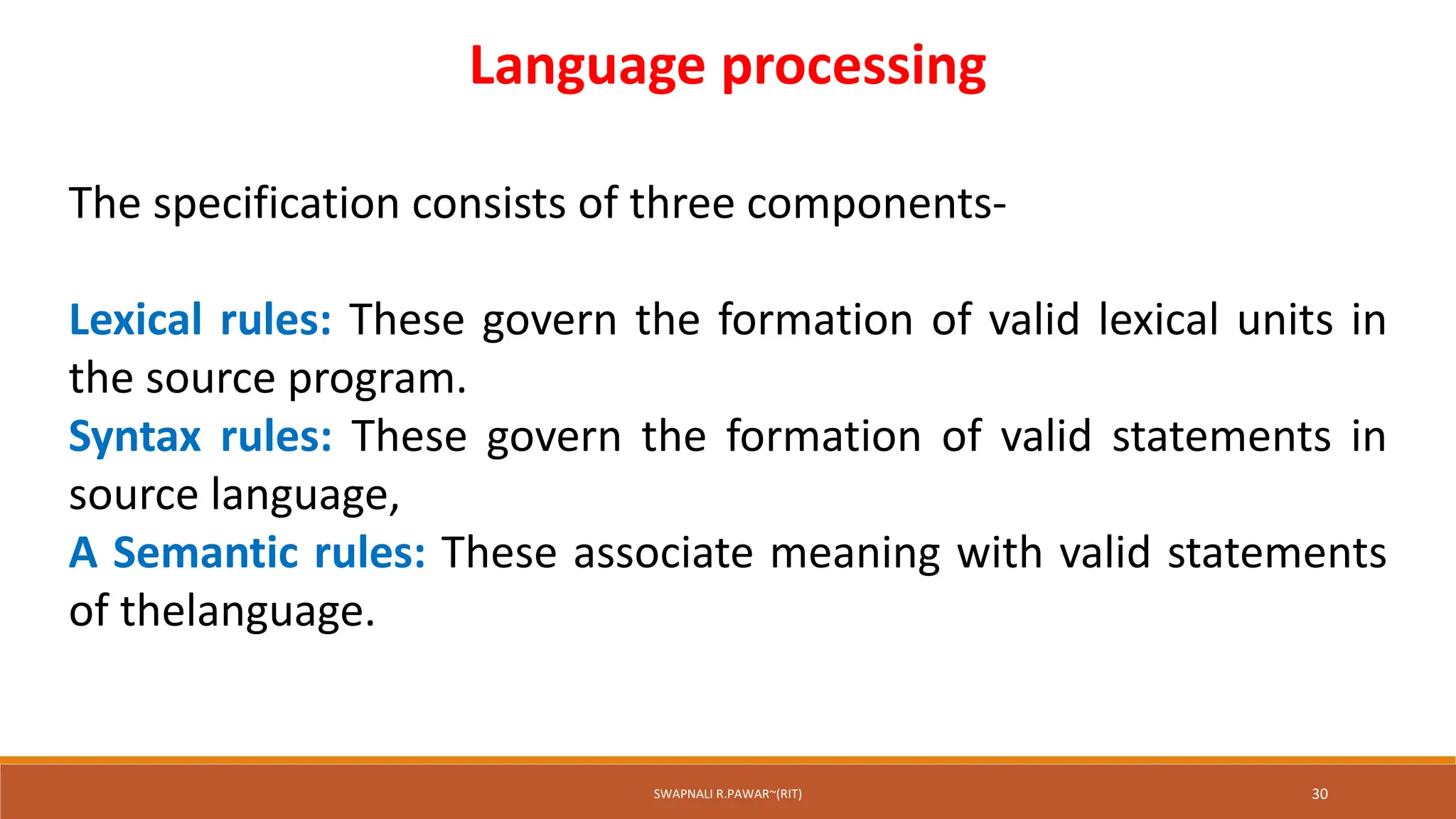 Language processing

The specification consists of three components-

Lexical rules: These govern the formation of valid lexical units in the source program.
Syntax rules: These govern the formation of valid statements in source language,
A Semantic rules: These associate meaning with valid statements of thelanguage.

SWAPNALI R.PAWAR~(RIT)

30